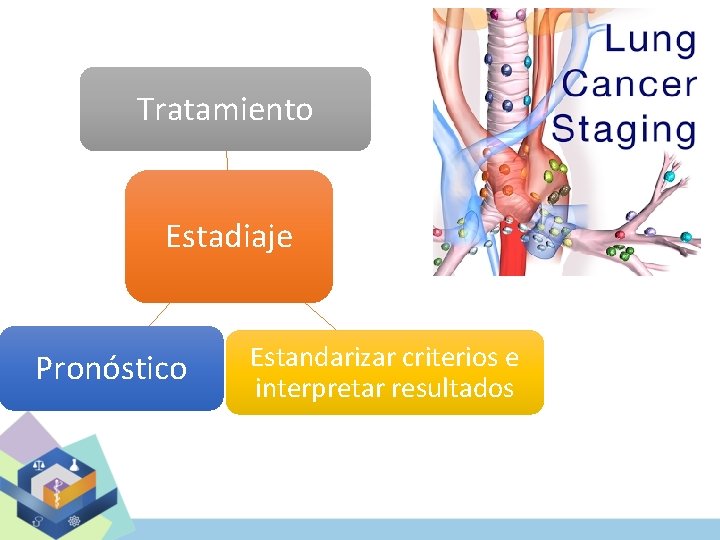 Tratamiento

Estadiaje

Pronóstico

Estandarizar criterios e interpretar resultados

Lung Cancer Staging